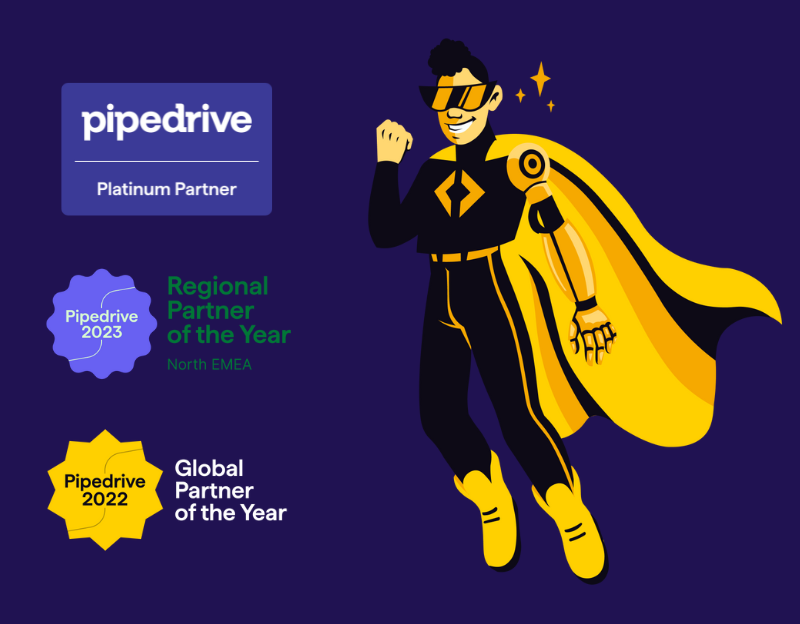 pipedrive

Platinum Partner

Pipedrive 2023

Regional Partner of the Year

North EMEA

Pipedrive 2022

Global Partner of the Year